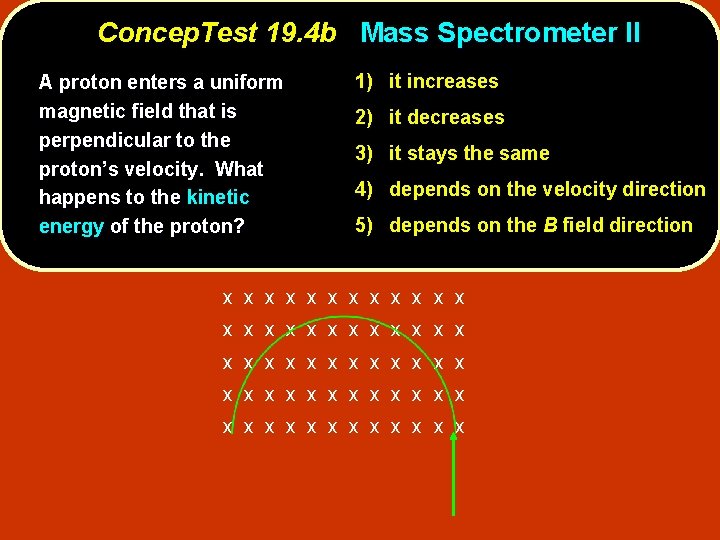 ConcepTest 19.4b Mass Spectrometer II

A proton enters a uniform magnetic field that is perpendicular to the proton's velocity. What happens to the kinetic energy of the proton?

1) it increases
2) it decreases
3) it stays the same
4) depends on the velocity direction
5) depends on the B field direction

x x x x x x x x x x x x
x x x x x x x x x x x x
x x x x x x x x x x x x
x x x x x x x x x x x x
x x x x x x x x x x x x